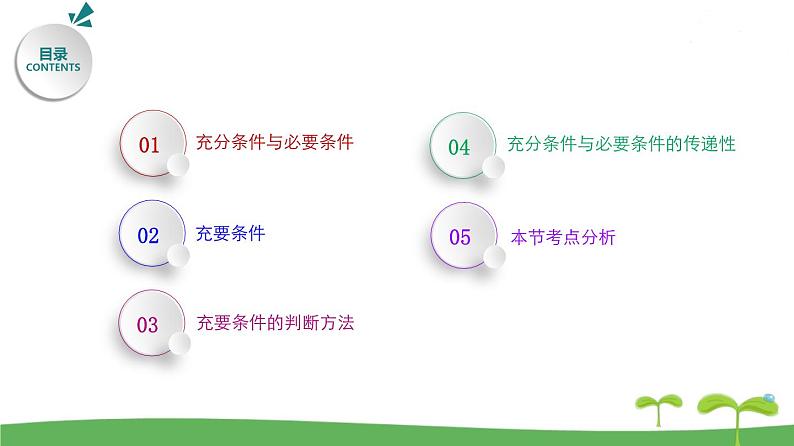 目录
CONTENTS

01 充分条件与必要条件

02 充要条件

03 充要条件的判断方法

04 充分条件与必要条件的传递性

05 本节考点分析